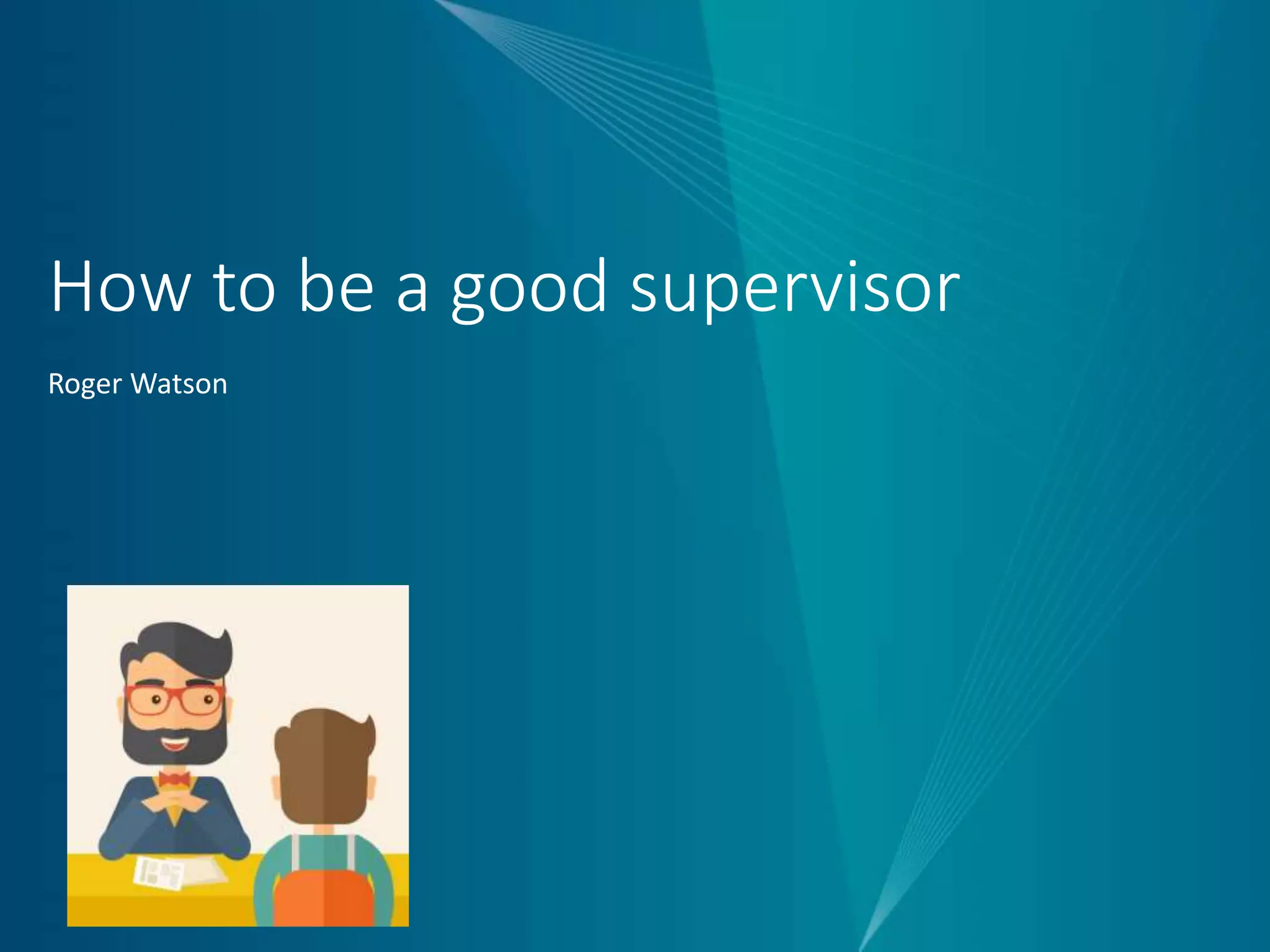 How to be a good supervisor

Roger Watson